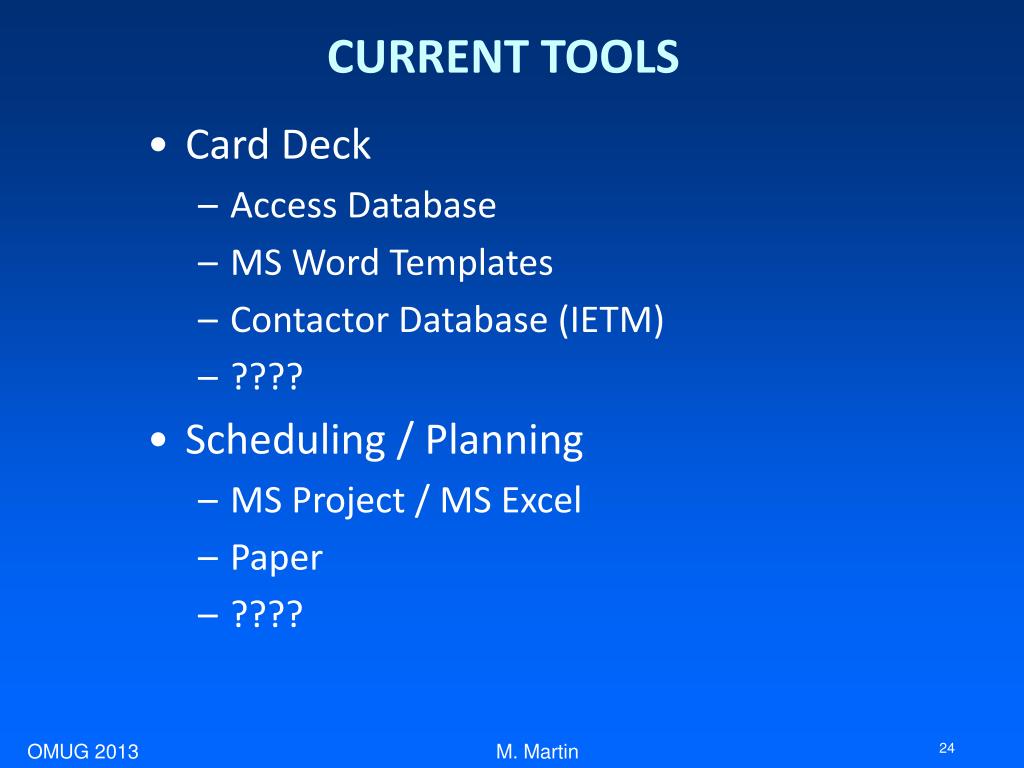 CURRENT TOOLS

• Card Deck
– Access Database
– MS Word Templates
– Contactor Database (IETM)
– ????

• Scheduling / Planning
– MS Project / MS Excel
– Paper
– ????

OMUG 2013

M. Martin

24